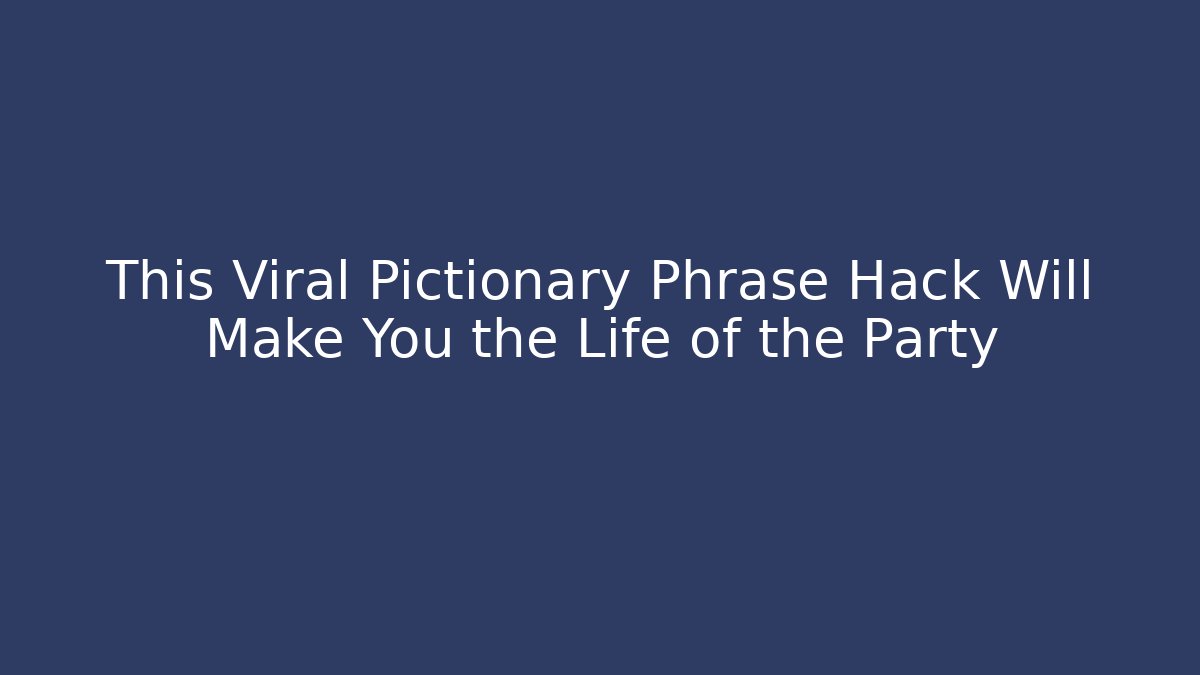 This Viral Pictionary Phrase Hack Will Make You the Life of the Party